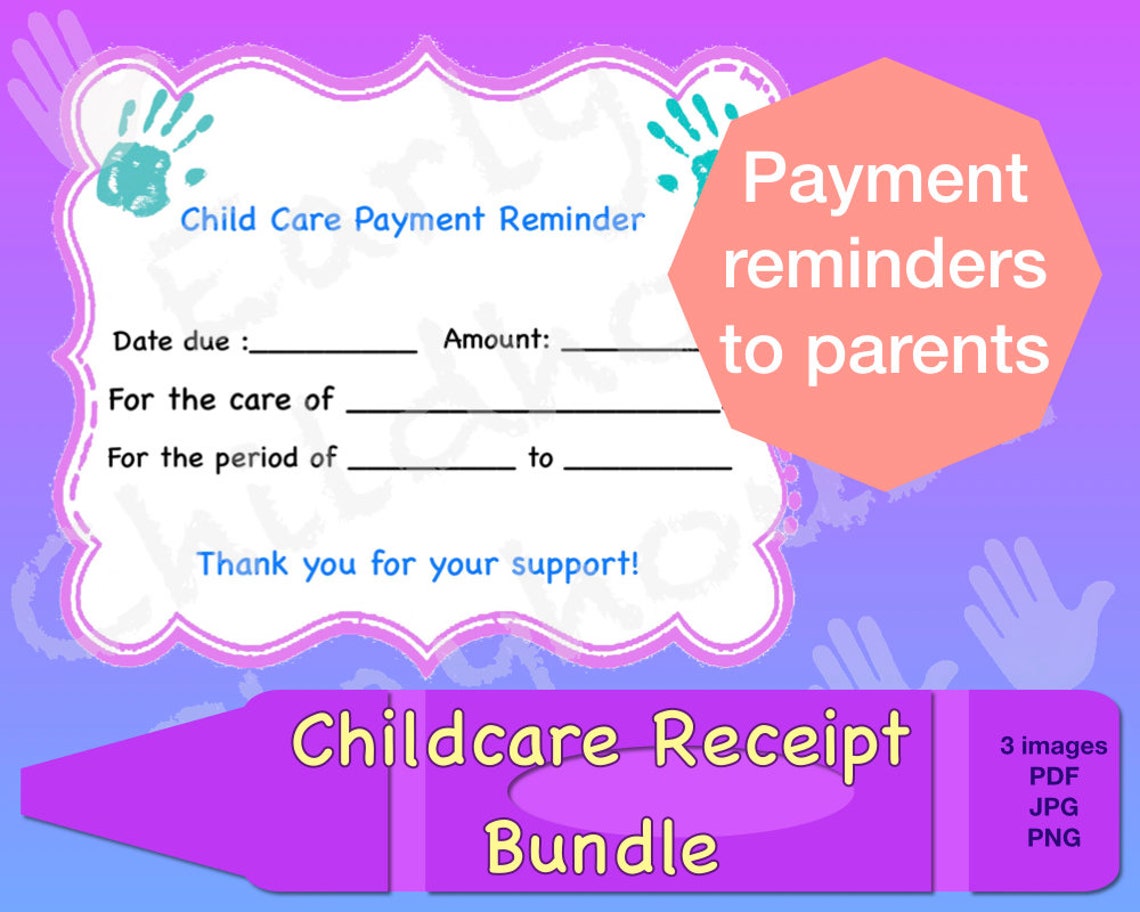 Child Care Payment Reminder

Date due :__________ Amount: ________

For the care of ______________________

For the period of __________ to __________

Thank you for your support!

Payment reminders to parents

Childcare Receipt Bundle

3 images
PDF
JPG
PNG